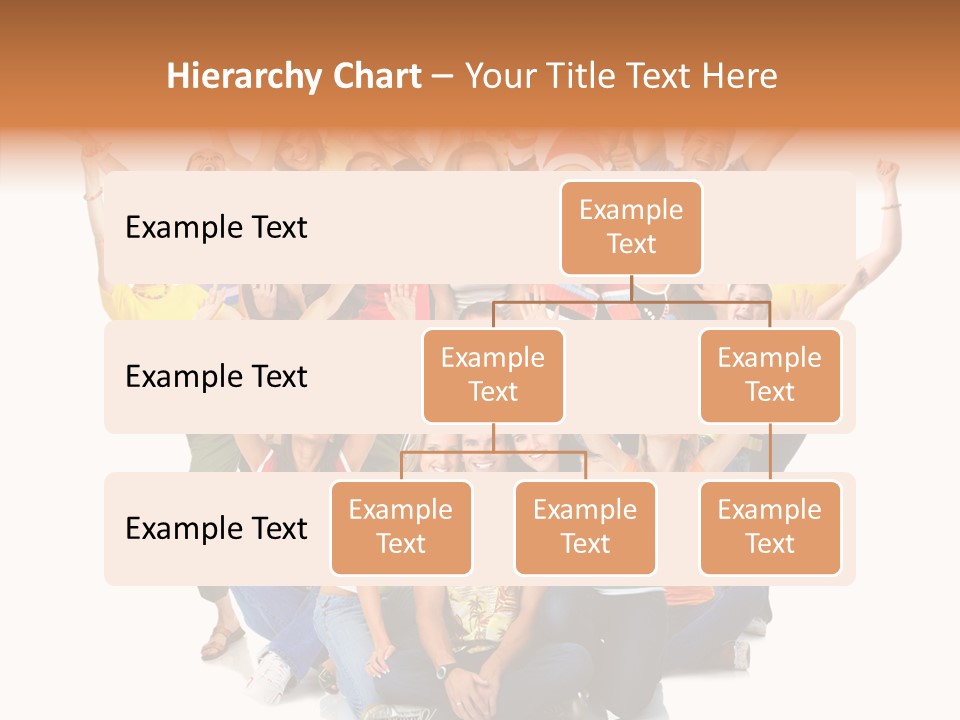 Hierarchy Chart – Your Title Text Here

Example Text

Example Text

Example Text

Example Text

Example Text

Example Text

Example Text

Example Text

Example Text